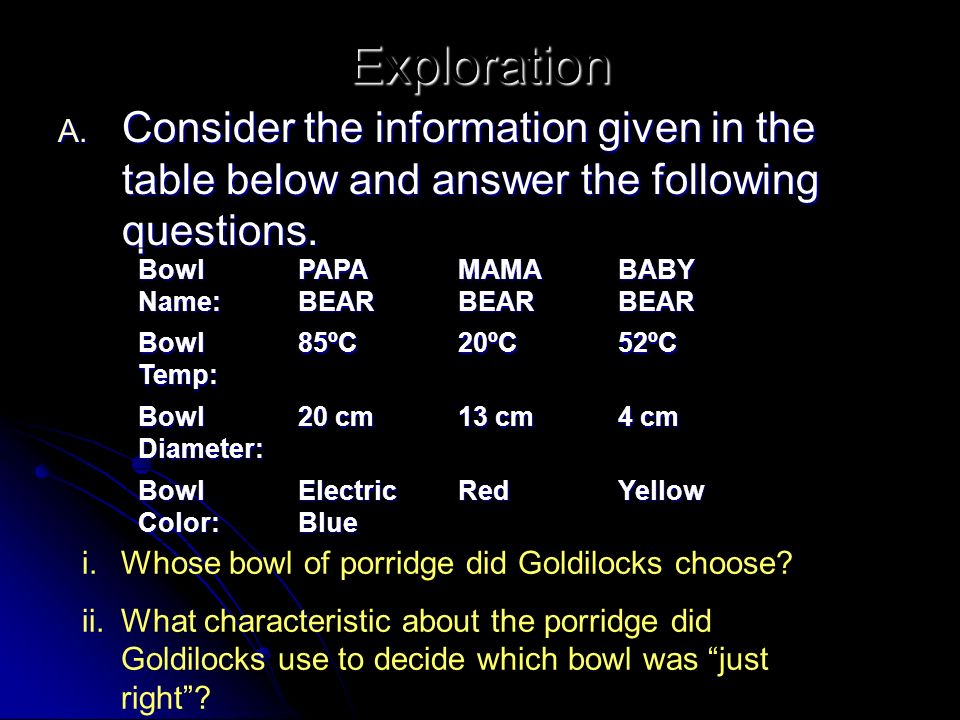 Exploration

A. Consider the information given in the table below and answer the following questions.

| Bowl Name: | PAPA BEAR | MAMA BEAR | BABY BEAR |
|---|---|---|---|
| Bowl Temp: | 85ºC | 20ºC | 52ºC |
| Bowl Diameter: | 20 cm | 13 cm | 4 cm |
| Bowl Color: | Electric Blue | Red | Yellow |

i. Whose bowl of porridge did Goldilocks choose?

ii. What characteristic about the porridge did Goldilocks use to decide which bowl was “just right”?